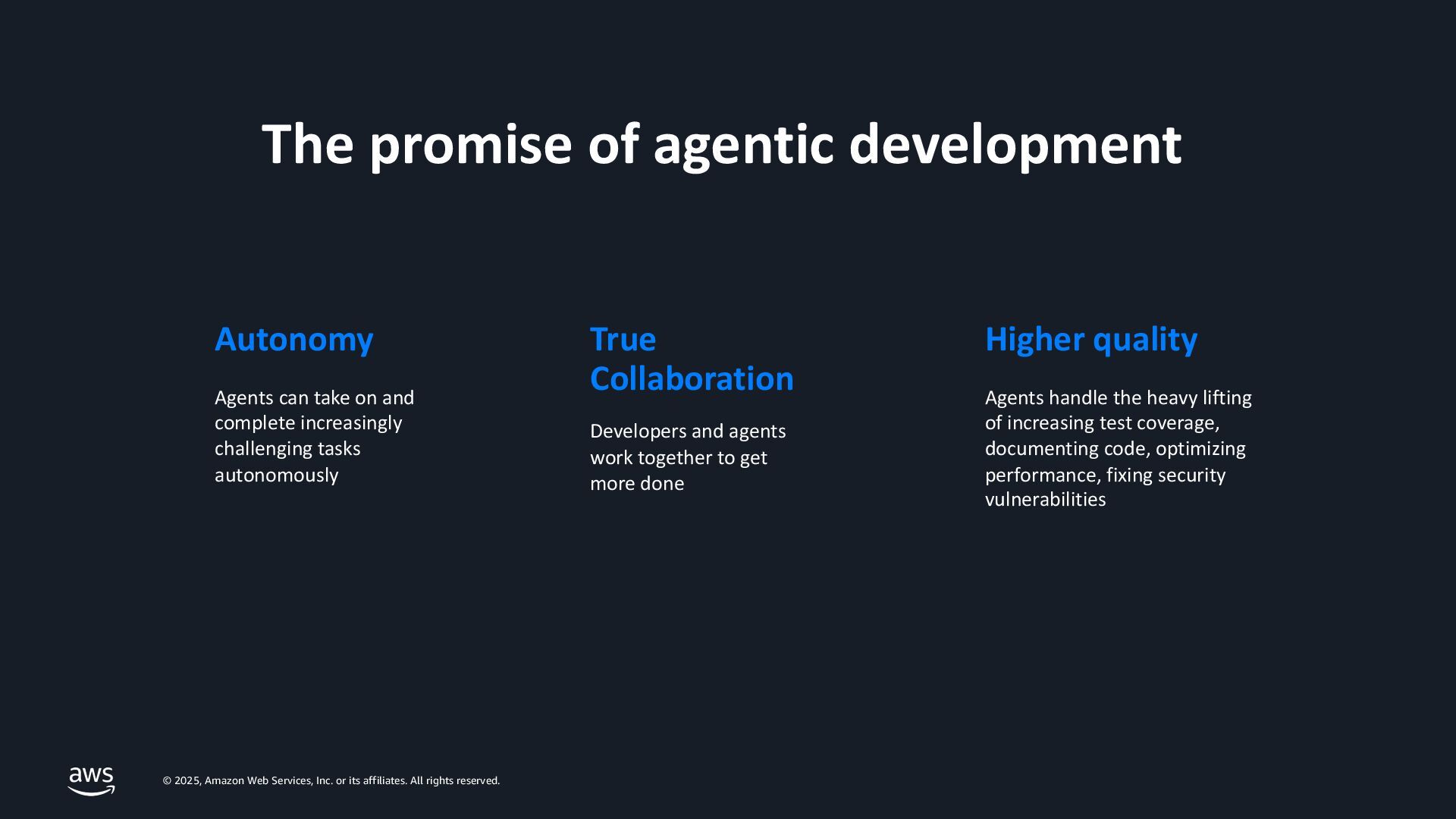 The promise of agentic development

Autonomy

Agents can take on and complete increasingly challenging tasks autonomously

True Collaboration

Developers and agents work together to get more done

Higher quality

Agents handle the heavy lifting of increasing test coverage, documenting code, optimizing performance, fixing security vulnerabilities

aws

© 2025, Amazon Web Services, Inc. or its affiliates. All rights reserved.